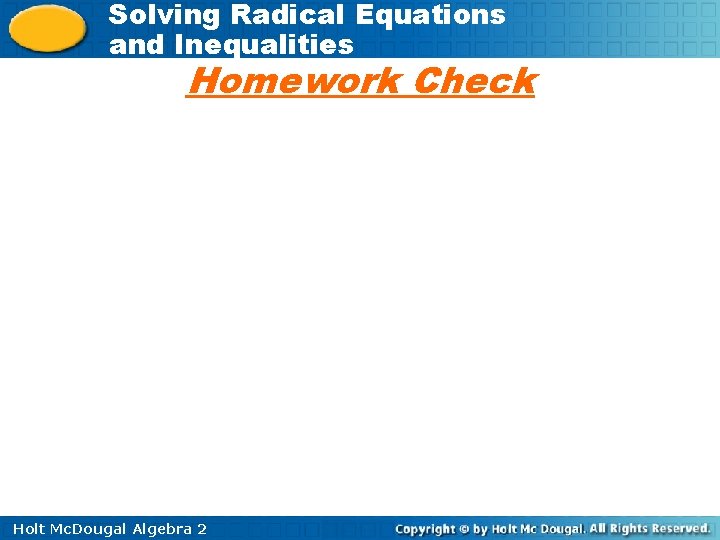 Solving Radical Equations and Inequalities

Homework Check

Holt McDougal Algebra 2

Copyright © by Holt Mc Dougal. All Rights Reserved.